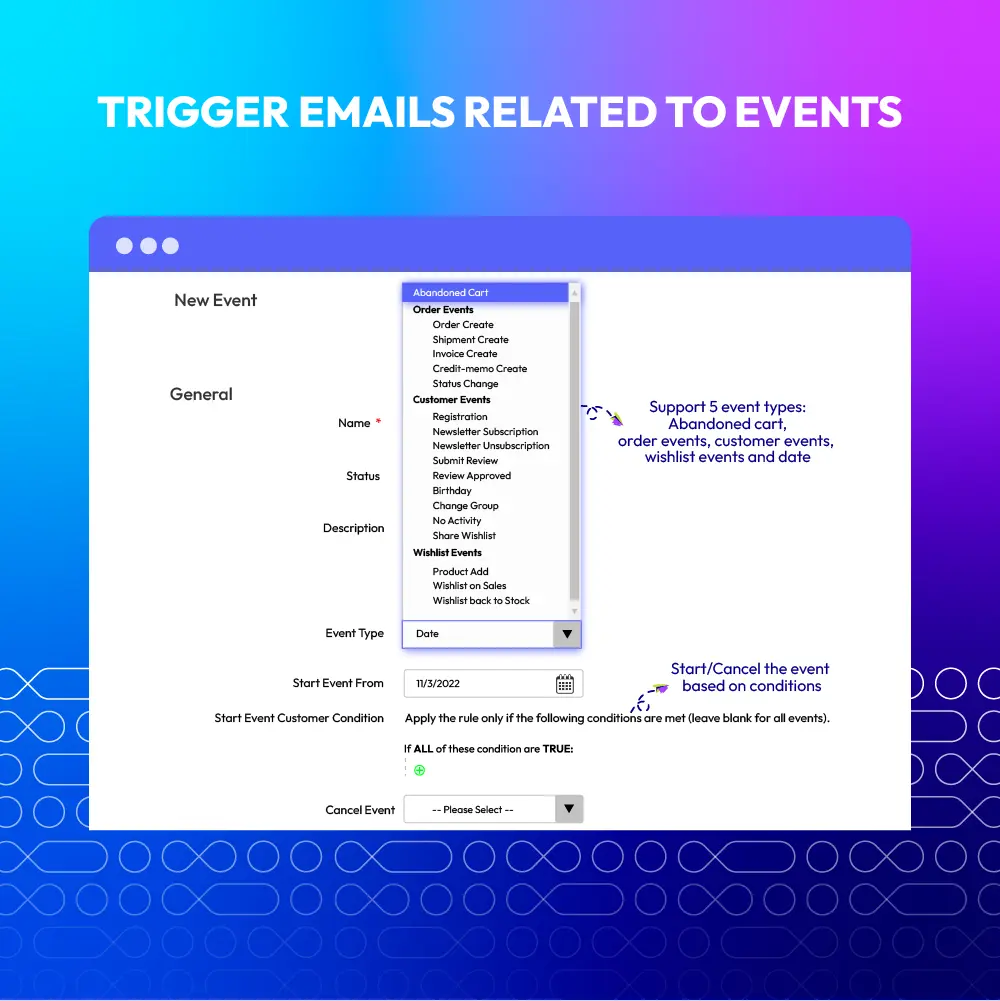 TRIGGER EMAILS RELATED TO EVENTS

New Event

General

Name *

Status

Description

Abandoned Cart
Order Events
Order Create
Shipment Create
Invoice Create
Credit-memo Create
Status Change
Customer Events
Registration
Newsletter Subscription
Newsletter Unsubscription
Submit Review
Review Approved
Birthday
Change Group
No Activity
Share Wishlist
Wishlist Events
Product Add
Wishlist on Sales
Wishlist back to Stock

Support 5 event types: Abandoned cart, order events, customer events, wishlist events and date

Event Type Date

Start Event From 11/3/2022

Start/Cancel the event based on conditions

Start Event Customer Condition Apply the rule only if the following conditions are met (leave blank for all events).

If ALL of these condition are TRUE:

Cancel Event -- Please Select --